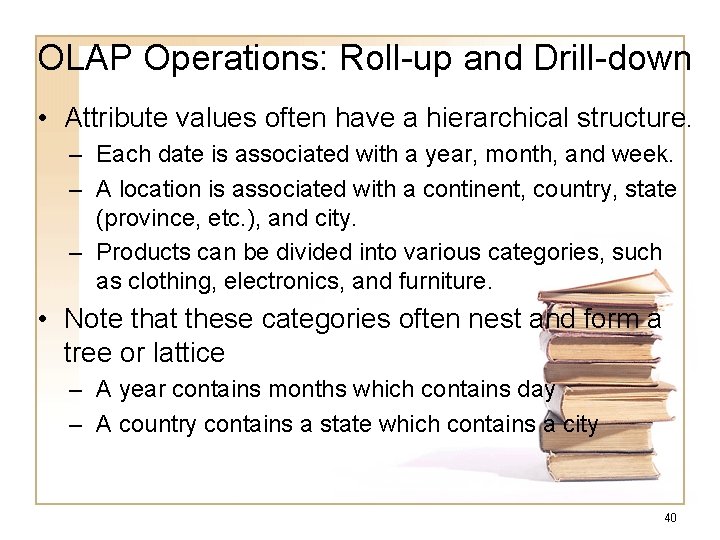 OLAP Operations: Roll-up and Drill-down

• Attribute values often have a hierarchical structure.
– Each date is associated with a year, month, and week.
– A location is associated with a continent, country, state (province, etc.), and city.
– Products can be divided into various categories, such as clothing, electronics, and furniture.

• Note that these categories often nest and form a tree or lattice
– A year contains months which contains day
– A country contains a state which contains a city

40